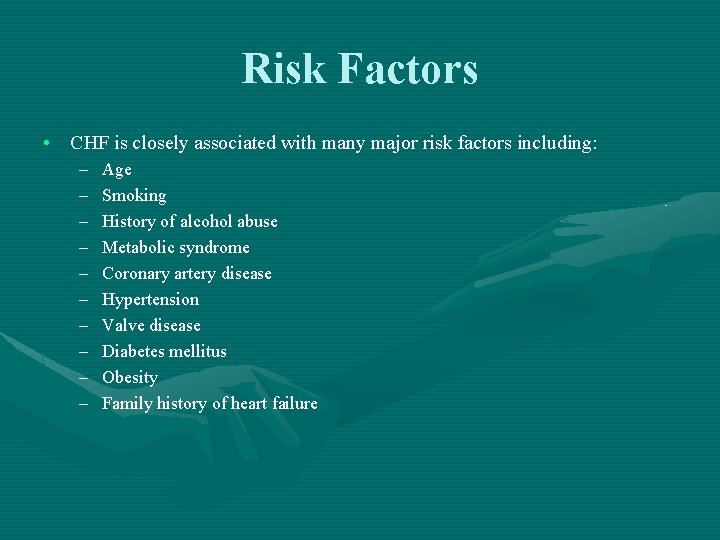 Risk Factors

• CHF is closely associated with many major risk factors including:
– Age
– Smoking
– History of alcohol abuse
– Metabolic syndrome
– Coronary artery disease
– Hypertension
– Valve disease
– Diabetes mellitus
– Obesity
– Family history of heart failure